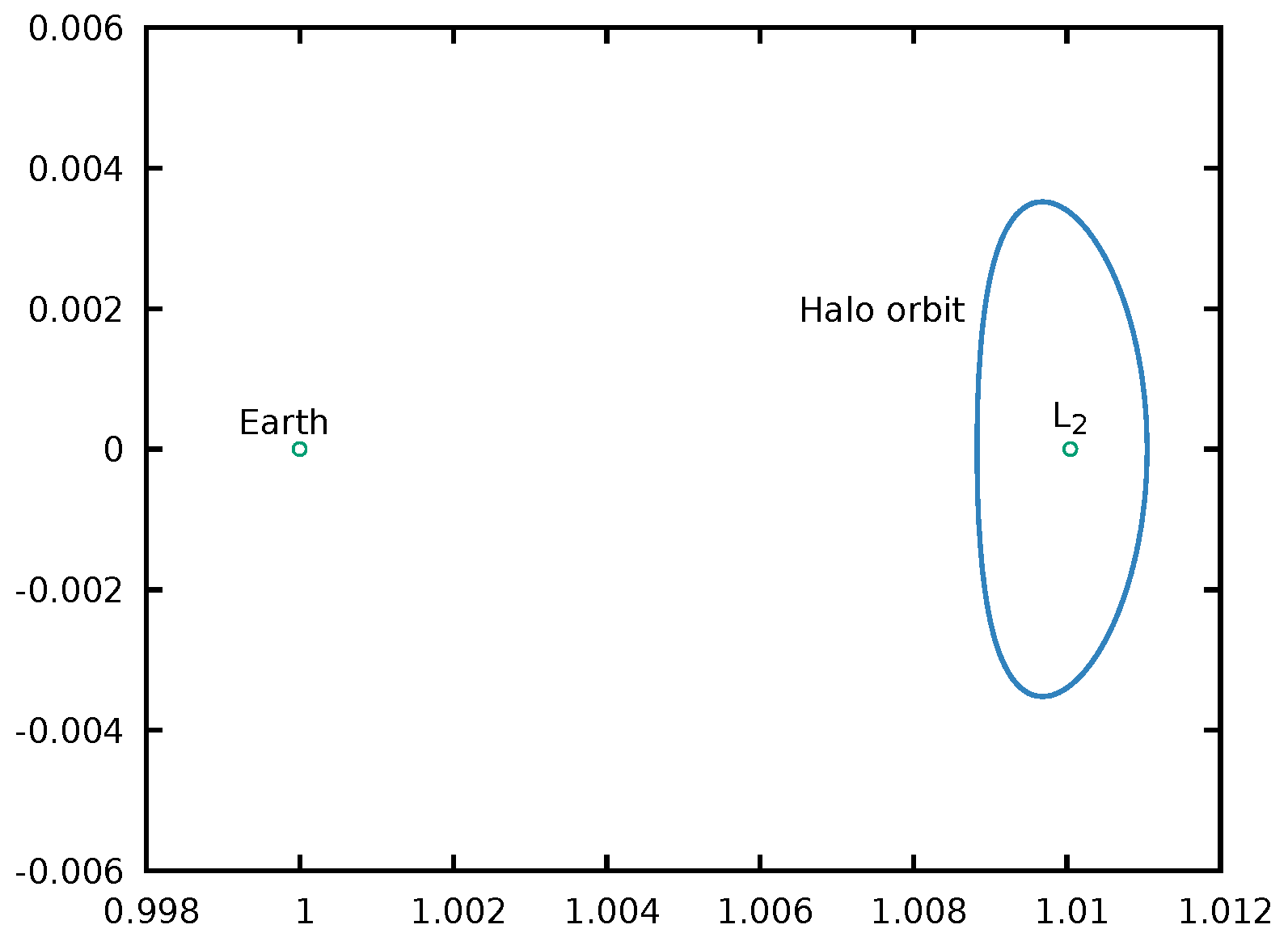 0.006
0.004
0.002
0
-0.002
-0.004
-0.006

Halo orbit

Earth

$L_2$

0.998
1
1.002
1.004
1.006
1.008
1.01
1.012